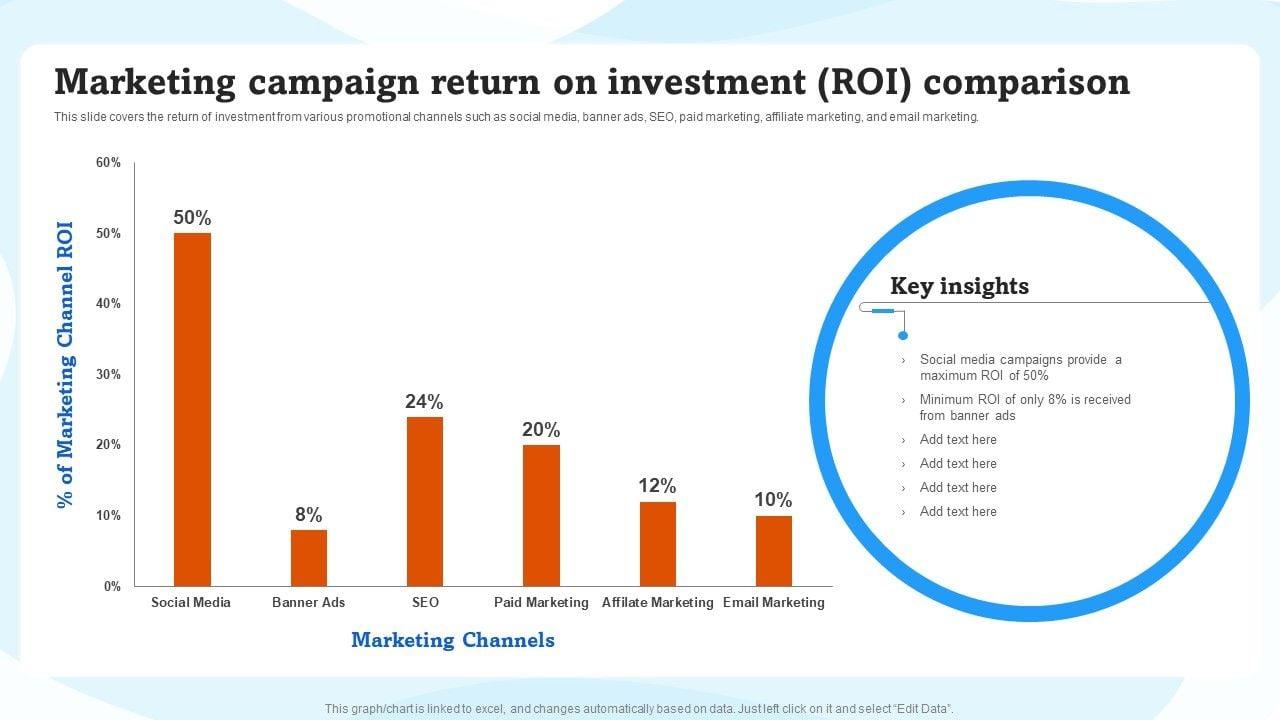 Marketing campaign return on investment (ROI) comparison

This slide covers the return of investment from various promotional channels such as social media, banner ads, SEO, paid marketing, affiliate marketing, and email marketing.

% of Marketing Channel ROI

60%
50%
40%
30%
20%
10%
0%

50%
8%
24%
20%
12%
10%

Social Media
Banner Ads
SEO
Paid Marketing
Affilate Marketing
Email Marketing

Marketing Channels

Key insights

› Social media campaigns provide a maximum ROI of 50%
› Minimum ROI of only 8% is received from banner ads
› Add text here
› Add text here
› Add text here
› Add text here

This graph/chart is linked to excel, and changes automatically based on data. Just left click on it and select "Edit Data".